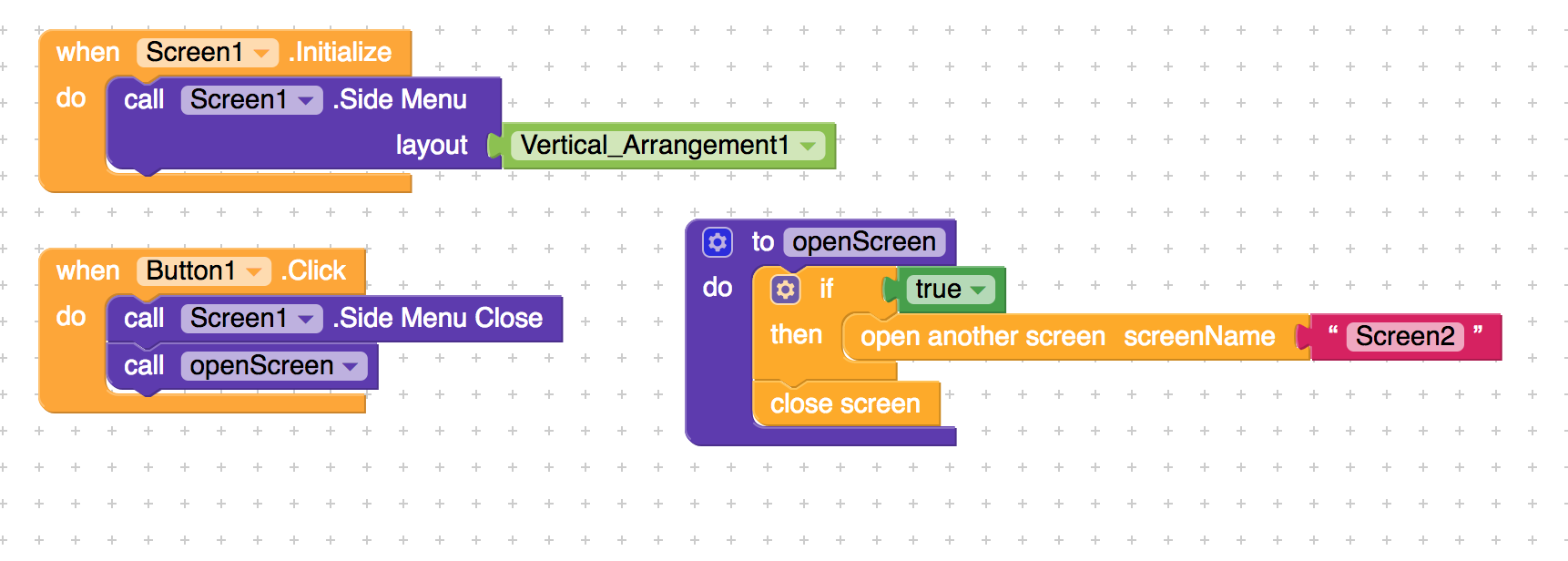 when Screen1 .Initialize
do call Screen1 .Side Menu
layout Vertical_Arrangement1

when Button1 .Click
do call Screen1 .Side Menu Close
call openScreen

to openScreen
do if true
then open another screen screenName " Screen2 "
close screen